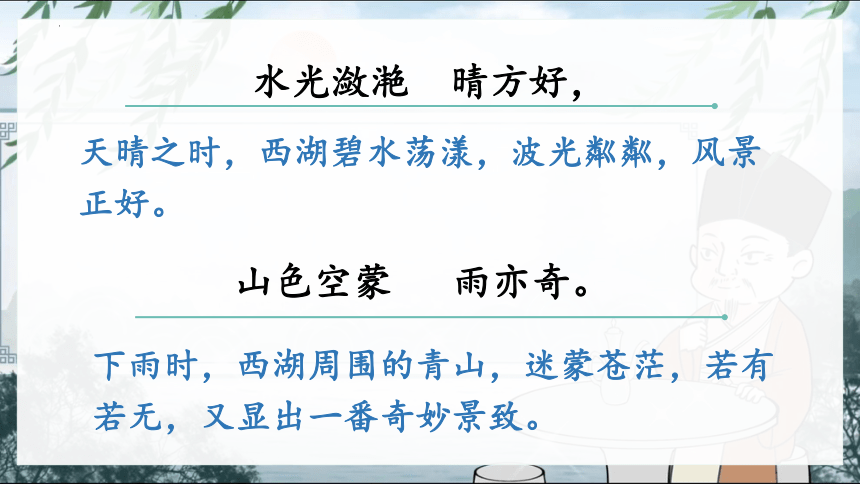 水光潋滟　晴方好，

天晴之时，西湖碧水荡漾，波光粼粼，风景正好。

山色空蒙　雨亦奇。

下雨时，西湖周围的青山，迷蒙苍茫，若有若无，又显出一番奇妙景致。